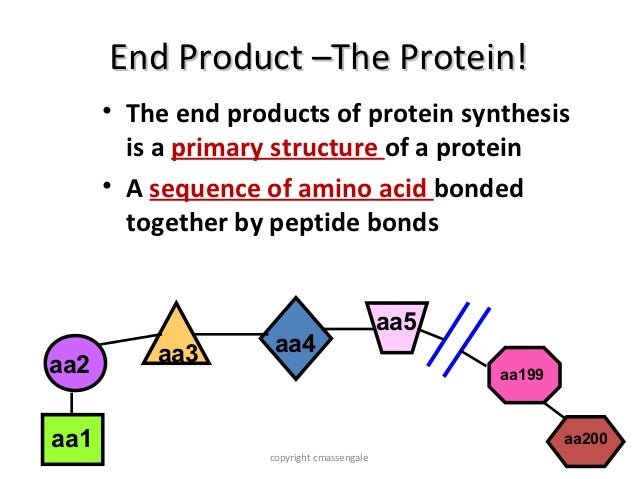 End Product –The Protein!

• The end products of protein synthesis is a primary structure of a protein

• A sequence of amino acid bonded together by peptide bonds

aa1
aa2
aa3
aa4
aa5
aa199
aa200

copyright cmassengale